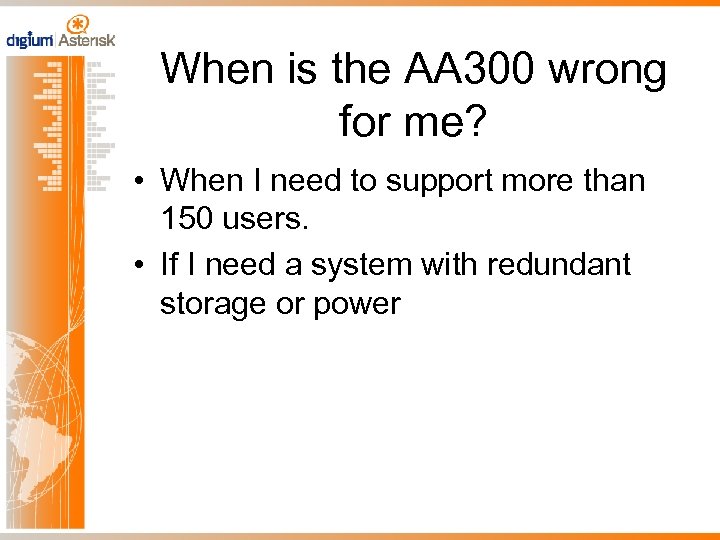 digium Asterisk

When is the AA300 wrong for me?

• When I need to support more than 150 users.
• If I need a system with redundant storage or power